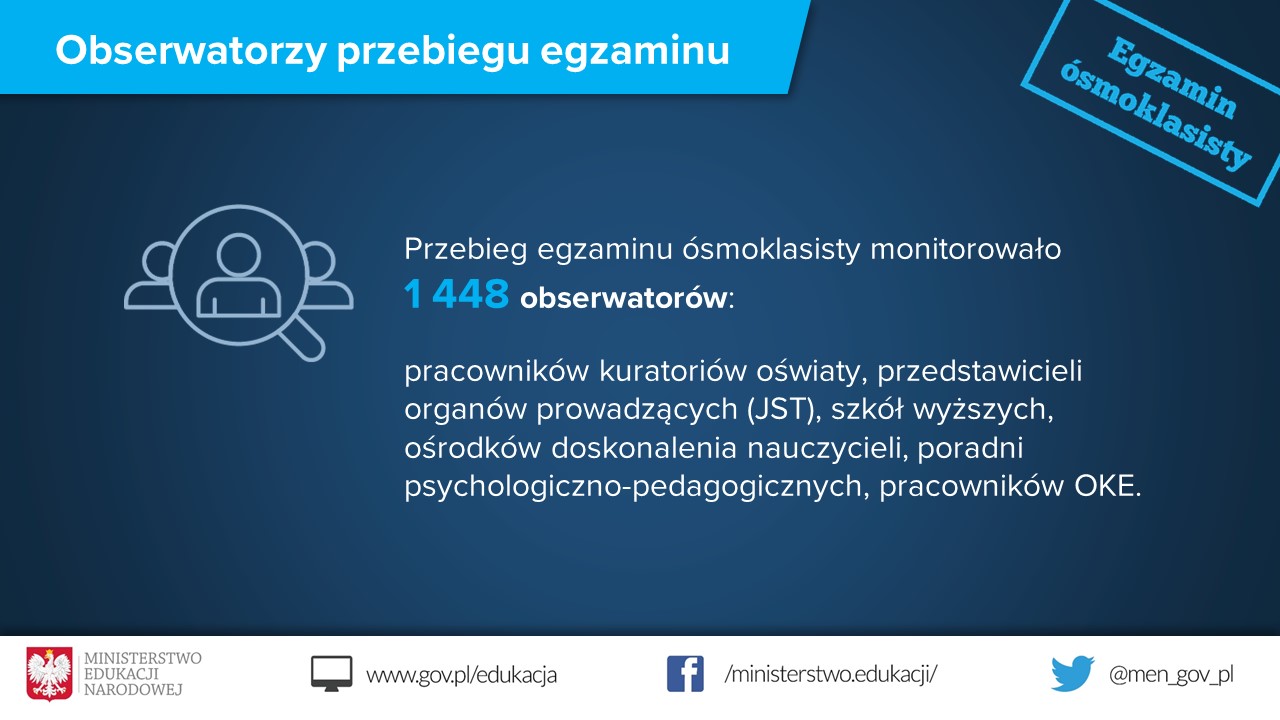 Obserwatorzy przebiegu egzaminu

Egzamin ósmoklasisty

Przebieg egzaminu ósmoklasisty monitorowało 1 448 obserwatorów:

pracowników kuratoriów oświaty, przedstawicieli organów prowadzących (JST), szkół wyższych, ośrodków doskonalenia nauczycieli, poradni psychologiczno-pedagogicznych, pracowników OKE.

MINISTERSTWO EDUKACJI NARODOWEJ

www.gov.pl/edukacja

/ministerstwo.edukacji/

@men_gov_pl